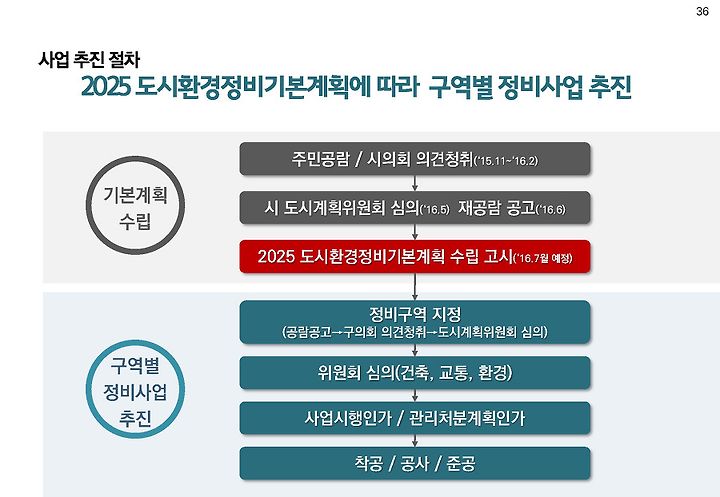 36

사업 추진 절차

2025 도시환경정비기본계획에 따라 구역별 정비사업 추진

기본계획 수립

주민공람 / 시의회 의견청취('15.11~'16.2)

시 도시계획위원회 심의('16.5) 재공람 공고('16.6)

2025 도시환경정비기본계획 수립 고시('16.7월 예정)

구역별 정비사업 추진

정비구역 지정
(공람공고→구의회 의견청취→도시계획위원회 심의)

위원회 심의(건축, 교통, 환경)

사업시행인가 / 관리처분계획인가

착공 / 공사 / 준공